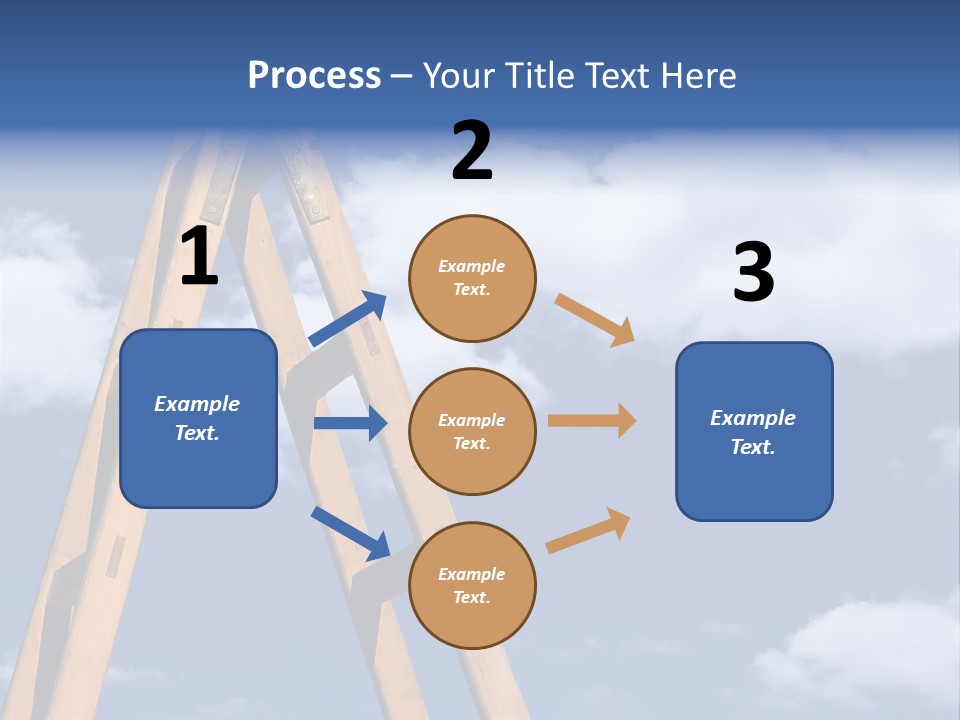 Process – Your Title Text Here

1

Example Text.

2

Example Text.

Example Text.

Example Text.

3

Example Text.